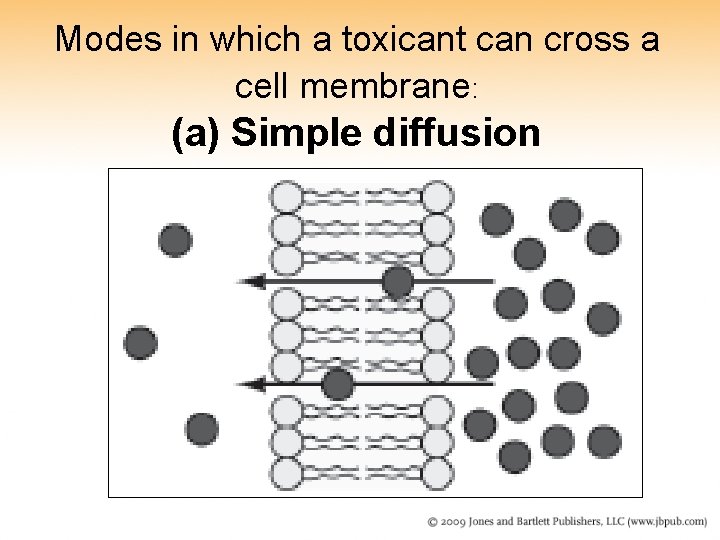 Modes in which a toxicant can cross a cell membrane:
(a) Simple diffusion

© 2009 Jones and Bartlett Publishers, LLC (www.jbpub.com)